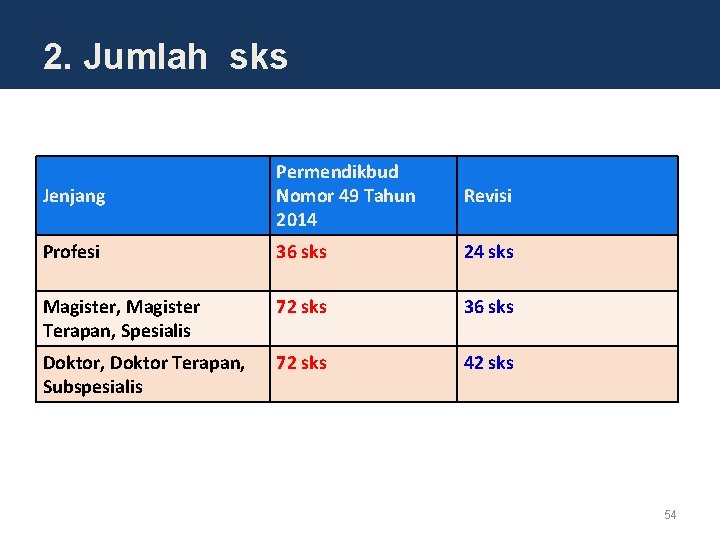 2. Jumlah sks

| Jenjang | Permendikbud Nomor 49 Tahun 2014 | Revisi |
|---|---|---|
| Profesi | 36 sks | 24 sks |
| Magister, Magister Terapan, Spesialis | 72 sks | 36 sks |
| Doktor, Doktor Terapan, Subspesialis | 72 sks | 42 sks |

54